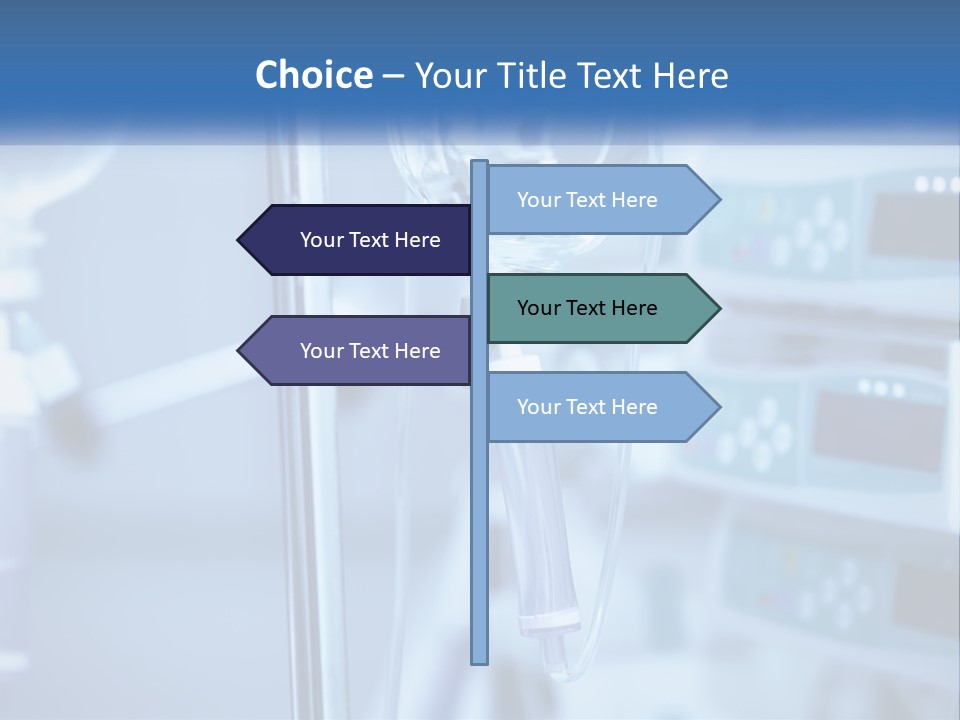 Choice – Your Title Text Here

Your Text Here

Your Text Here

Your Text Here

Your Text Here

Your Text Here